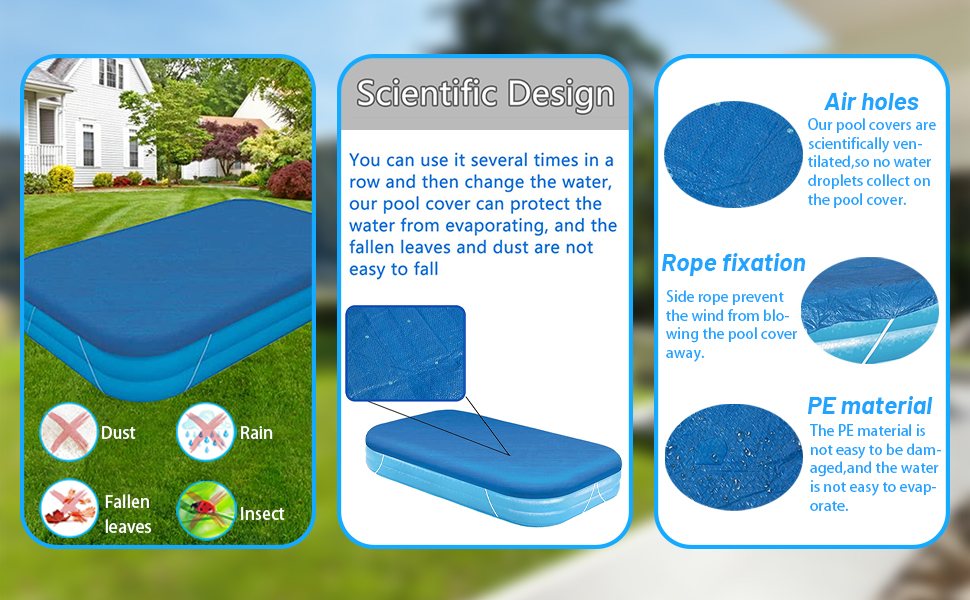 Dust

Rain

Fallen leaves

Insect

Scientific Design

You can use it several times in a row and then change the water, our pool cover can protect the water from evaporating, and the fallen leaves and dust are not easy to fall

Air holes

Our pool covers are scientifically ventilated,so no water droplets collect on the pool cover.

Rope fixation

Side rope prevent the wind from blowing the pool cover away.

PE material

The PE material is not easy to be damaged,and the water is not easy to evaporate.